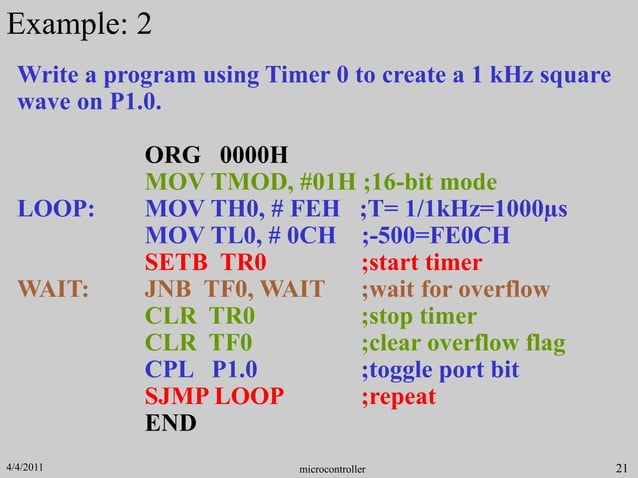 Example: 2

Write a program using Timer 0 to create a 1 kHz square wave on P1.0.

ORG 0000H
MOV TMOD, #01H ;16-bit mode
LOOP: MOV TH0, # FEH ;T= 1/1kHz=1000µs
MOV TL0, # 0CH ;-500=FE0CH
SETB TR0 ;start timer
WAIT: JNB TF0, WAIT ;wait for overflow
CLR TR0 ;stop timer
CLR TF0 ;clear overflow flag
CPL P1.0 ;toggle port bit
SJMP LOOP ;repeat
END

4/4/2011 microcontroller 21